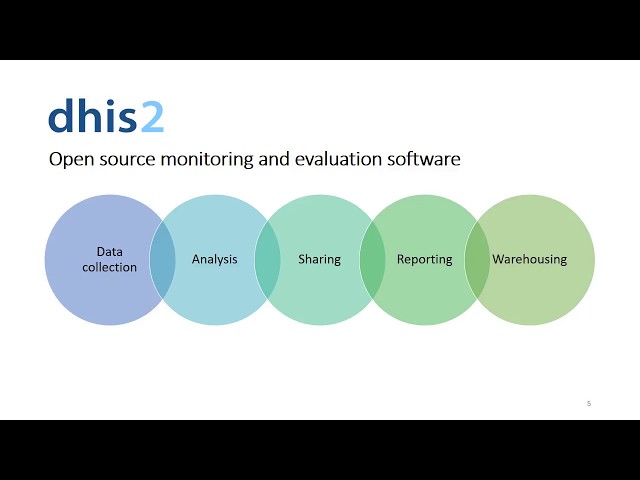 dhis2

Open source monitoring and evaluation software

Data collection

Analysis

Sharing

Reporting

Warehousing

5